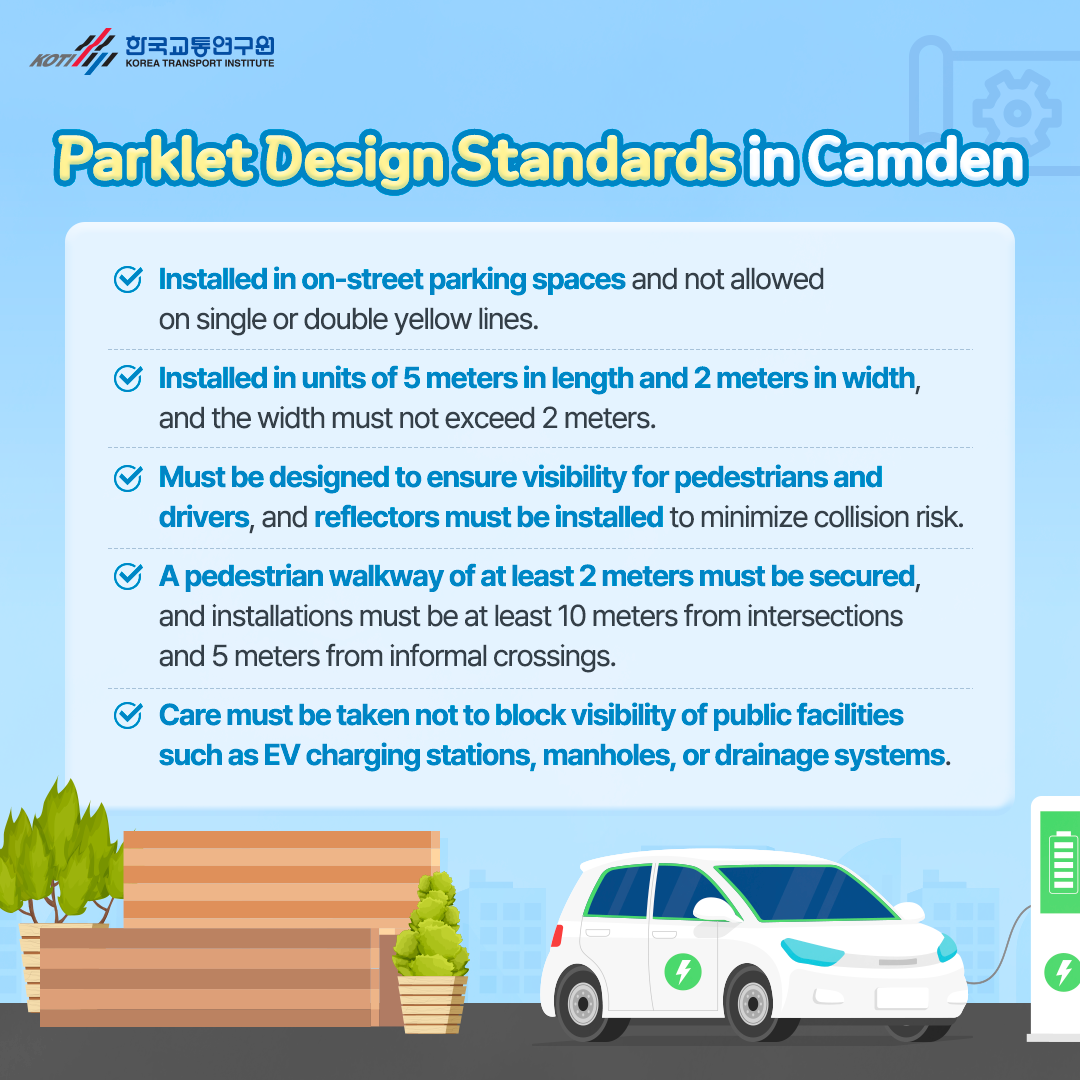 KOTI 한국교통연구원 KOREA TRANSPORT INSTITUTE

Parklet Design Standards in Camden

Installed in on-street parking spaces and not allowed on single or double yellow lines.

Installed in units of 5 meters in length and 2 meters in width, and the width must not exceed 2 meters.

Must be designed to ensure visibility for pedestrians and drivers, and reflectors must be installed to minimize collision risk.

A pedestrian walkway of at least 2 meters must be secured, and installations must be at least 10 meters from intersections and 5 meters from informal crossings.

Care must be taken not to block visibility of public facilities such as EV charging stations, manholes, or drainage systems.